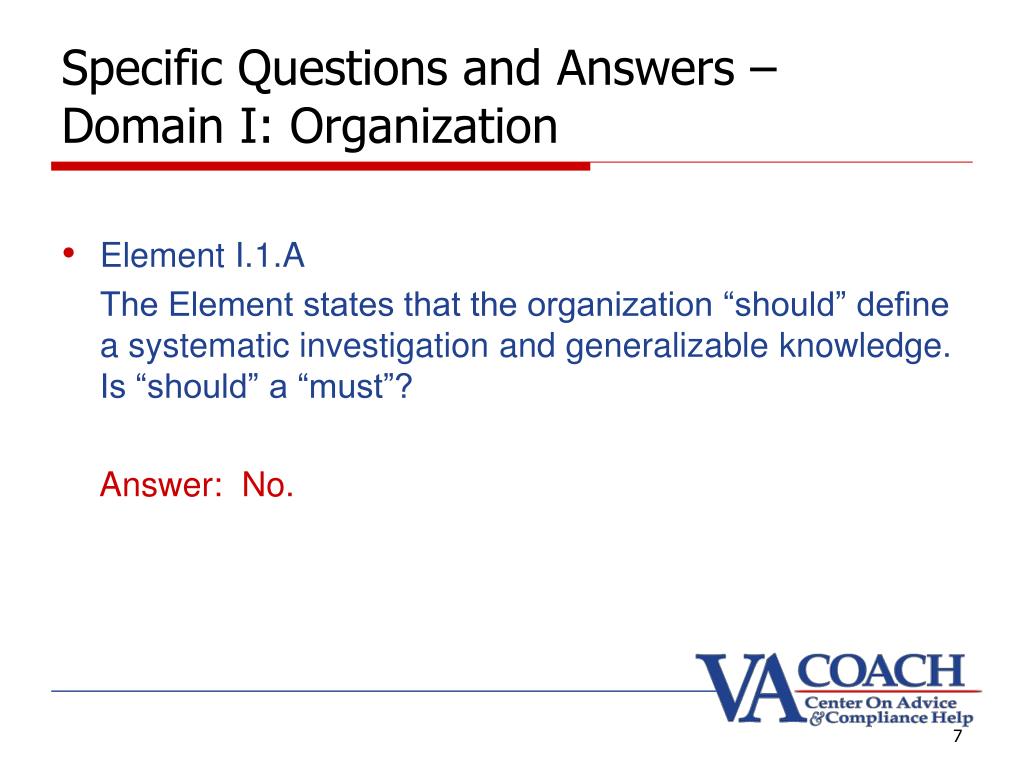 Specific Questions and Answers – Domain I: Organization

• Element I.1.A

The Element states that the organization “should” define a systematic investigation and generalizable knowledge. Is “should” a “must”?

Answer: No.

VA COACH
Center On Advice & Compliance Help

7